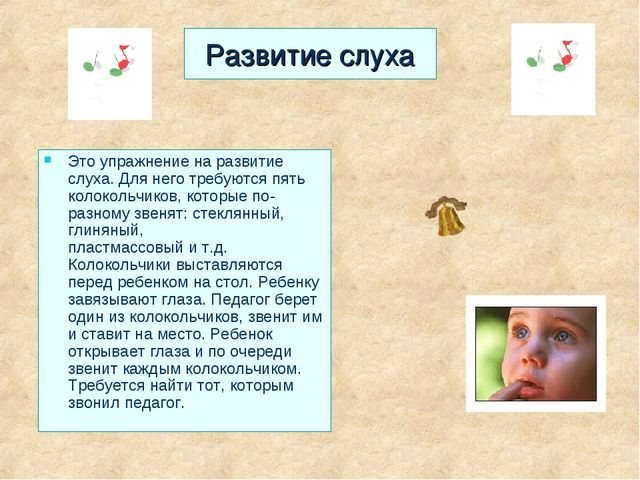 Развитие слуха

Это упражнение на развитие слуха. Для него требуются пять колокольчиков, которые по-разному звенят: стеклянный, глиняный, пластмассовый и т.д. Колокольчики выставляются перед ребенком на стол. Ребенку завязывают глаза. Педагог берет один из колокольчиков, звенит им и ставит на место. Ребенок открывает глаза и по очереди звенит каждым колокольчиком. Требуется найти тот, которым звонил педагог.